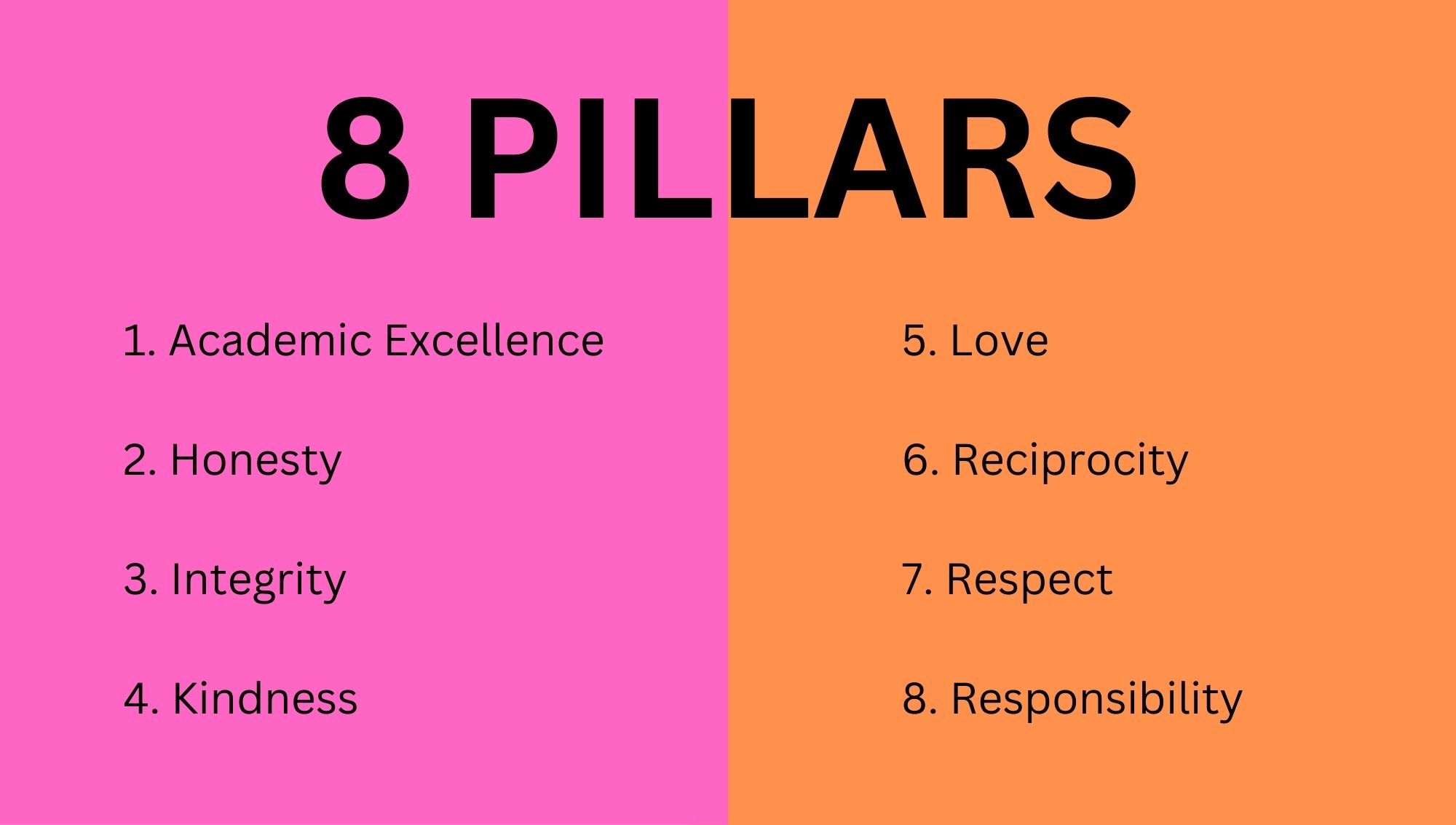 8 PILLARS

1. Academic Excellence

2. Honesty

3. Integrity

4. Kindness

5. Love

6. Reciprocity

7. Respect

8. Responsibility